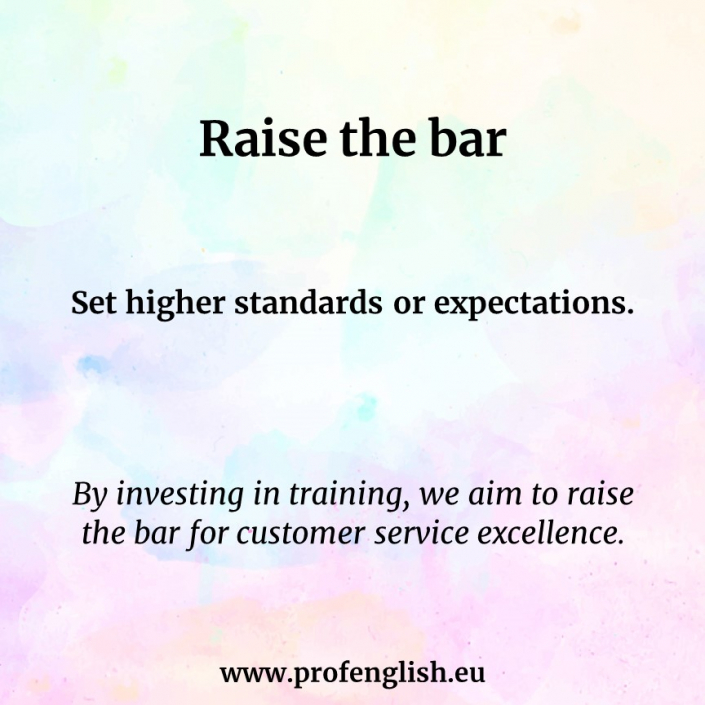 Raise the bar

Set higher standards or expectations.

By investing in training, we aim to raise the bar for customer service excellence.

www.profenglish.eu